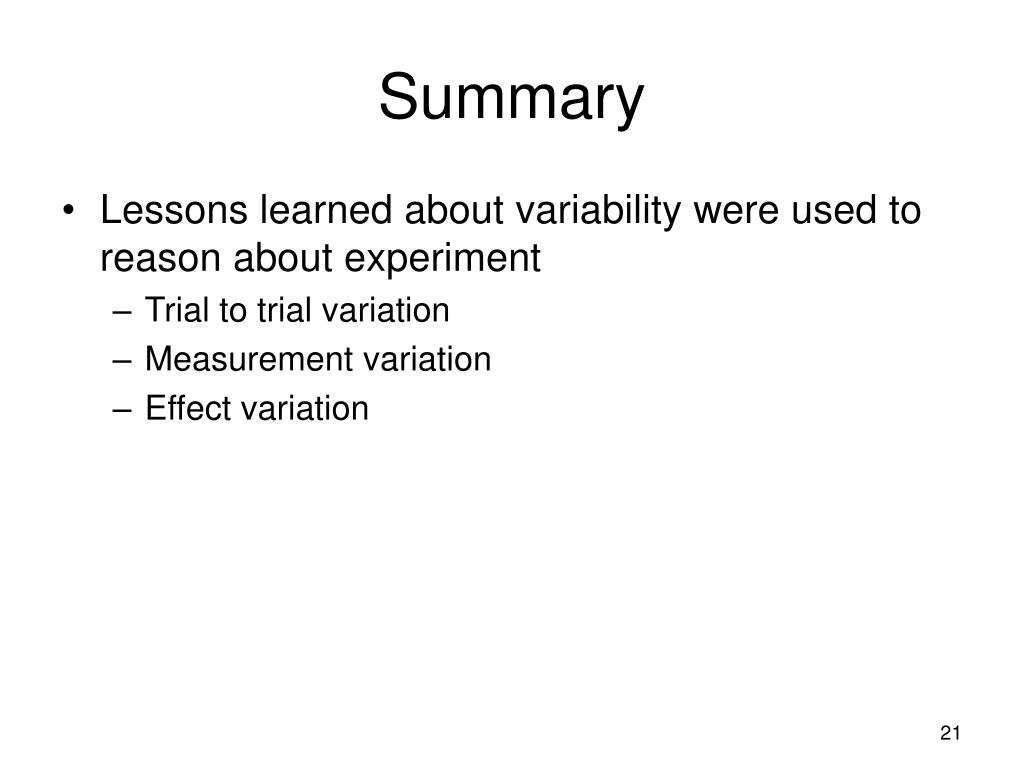 Summary

• Lessons learned about variability were used to reason about experiment
– Trial to trial variation
– Measurement variation
– Effect variation

21